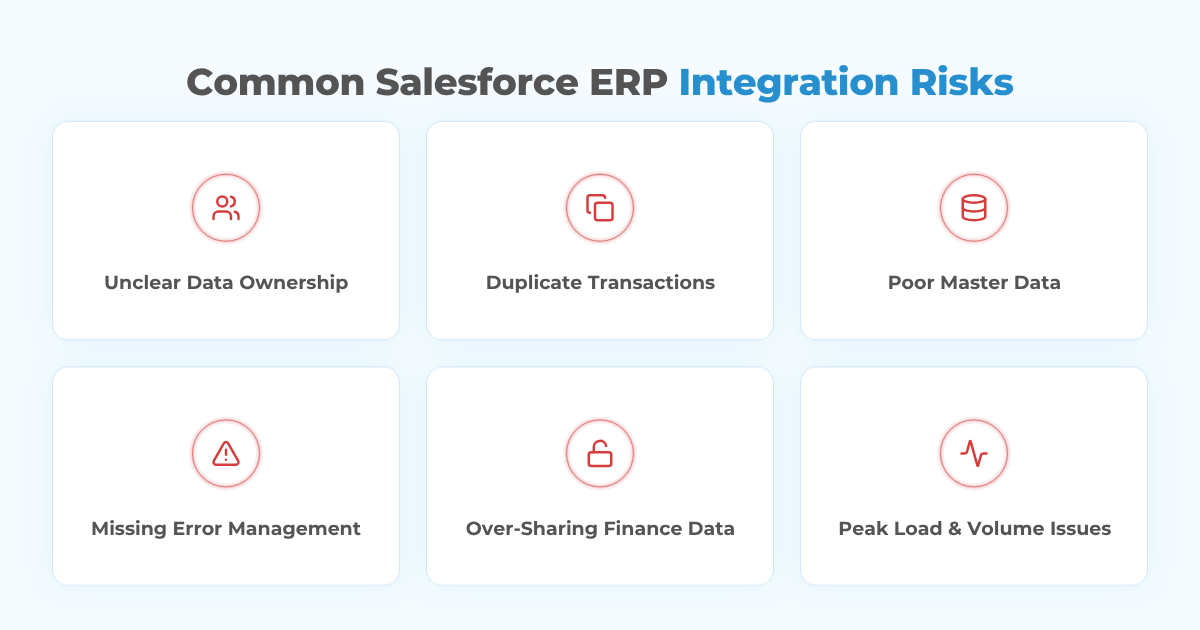 Common Salesforce ERP Integration Risks

Unclear Data Ownership

Duplicate Transactions

Poor Master Data

Missing Error Management

Over-Sharing Finance Data

Peak Load & Volume Issues